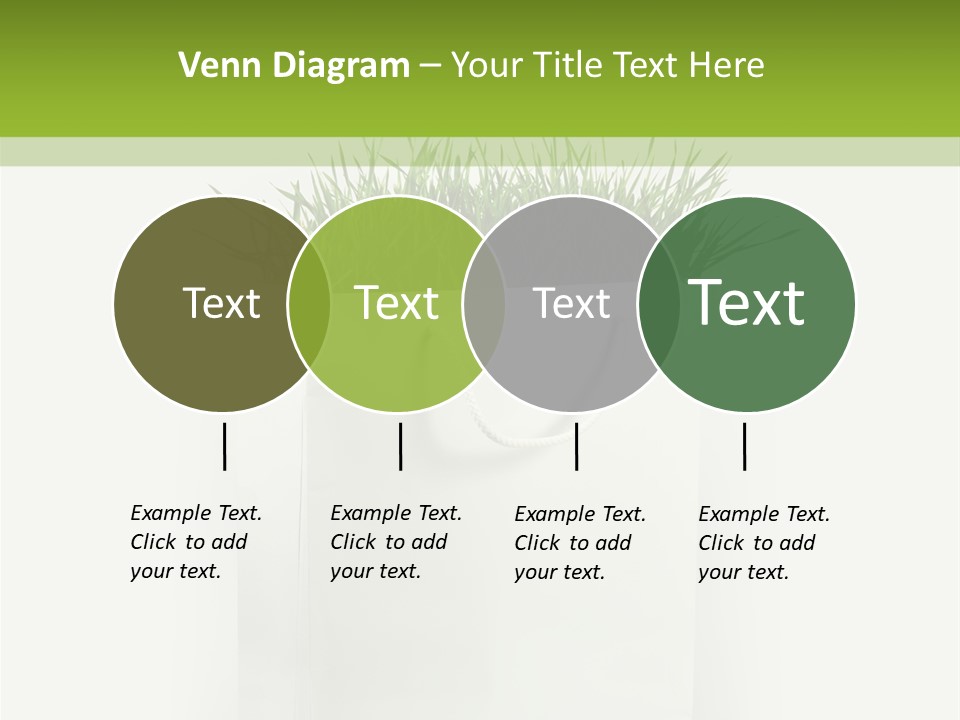 Venn Diagram – Your Title Text Here

Text

Text

Text

Text

Example Text. Click to add your text.

Example Text. Click to add your text.

Example Text. Click to add your text.

Example Text. Click to add your text.